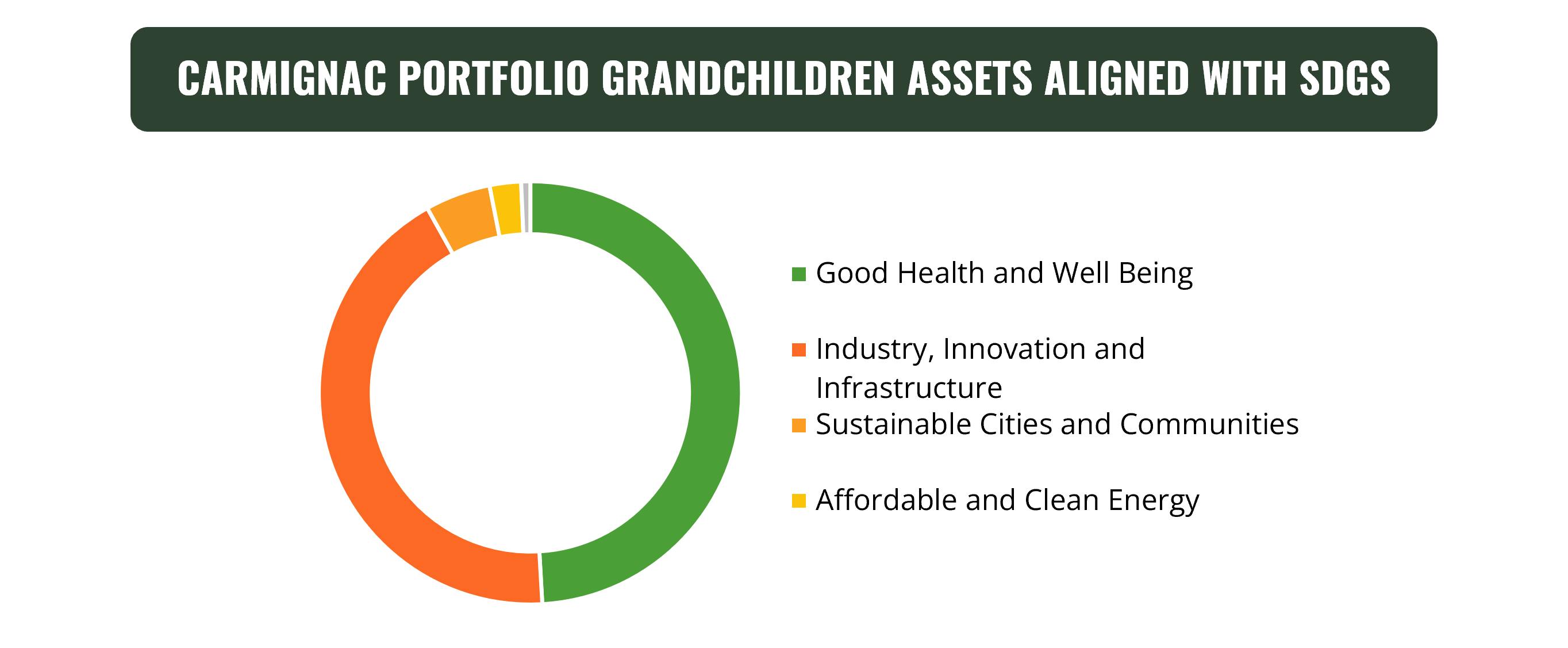 CARMIGNAC PORTFOLIO GRANDCHILDREN ASSETS ALIGNED WITH SDGS

Good Health and Well Being

Industry, Innovation and Infrastructure

Sustainable Cities and Communities

Affordable and Clean Energy